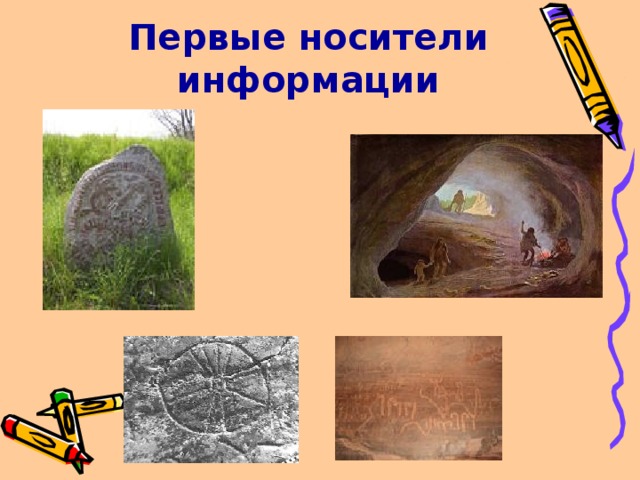 Первые носители информации